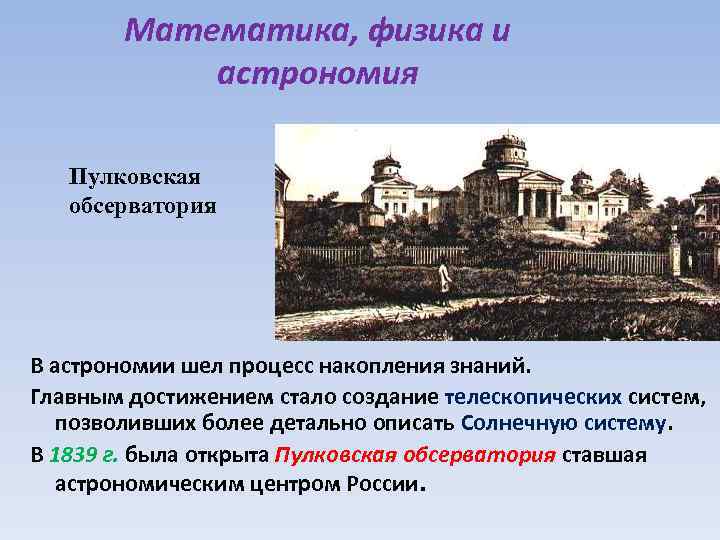 Математика, физика и астрономия

Пулковская обсерватория

В астрономии шел процесс накопления знаний.

Главным достижением стало создание телескопических систем, позволивших более детально описать Солнечную систему.

В 1839 г. была открыта Пулковская обсерватория ставшая астрономическим центром России.